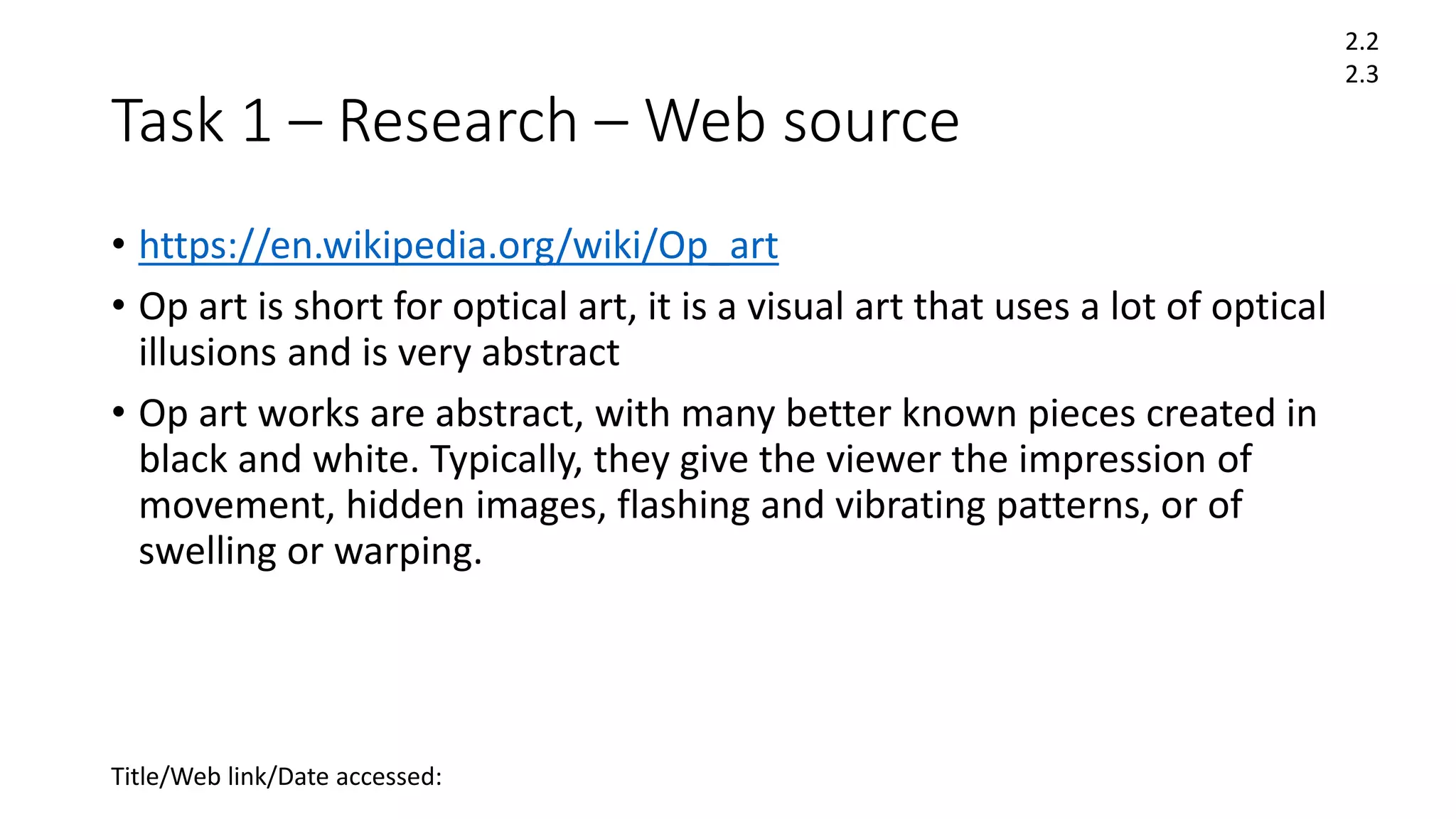 2.2
2.3

Task 1 – Research – Web source

• https://en.wikipedia.org/wiki/Op_art
• Op art is short for optical art, it is a visual art that uses a lot of optical illusions and is very abstract
• Op art works are abstract, with many better known pieces created in black and white. Typically, they give the viewer the impression of movement, hidden images, flashing and vibrating patterns, or of swelling or warping.

Title/Web link/Date accessed: